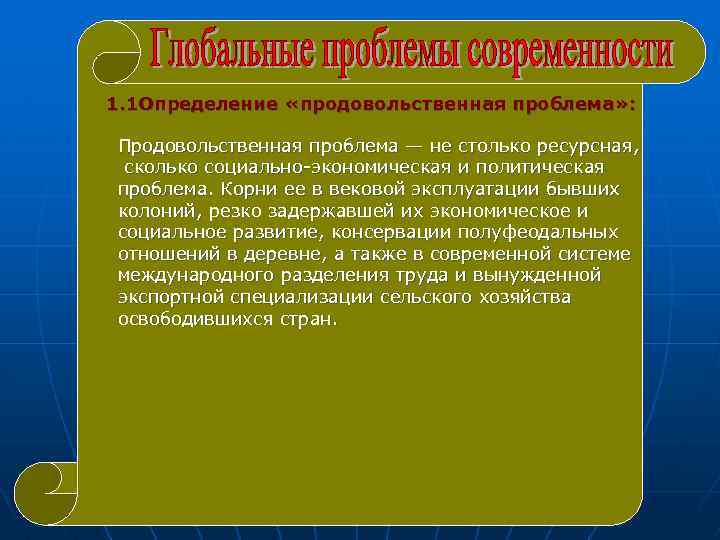 Глобальные проблемы современности

1.1Определение «продовольственная проблема»:

Продовольственная проблема — не столько ресурсная, сколько социально-экономическая и политическая проблема. Корни ее в вековой эксплуатации бывших колоний, резко задержавшей их экономическое и социальное развитие, консервации полуфеодальных отношений в деревне, а также в современной системе международного разделения труда и вынужденной экспортной специализации сельского хозяйства освободившихся стран.